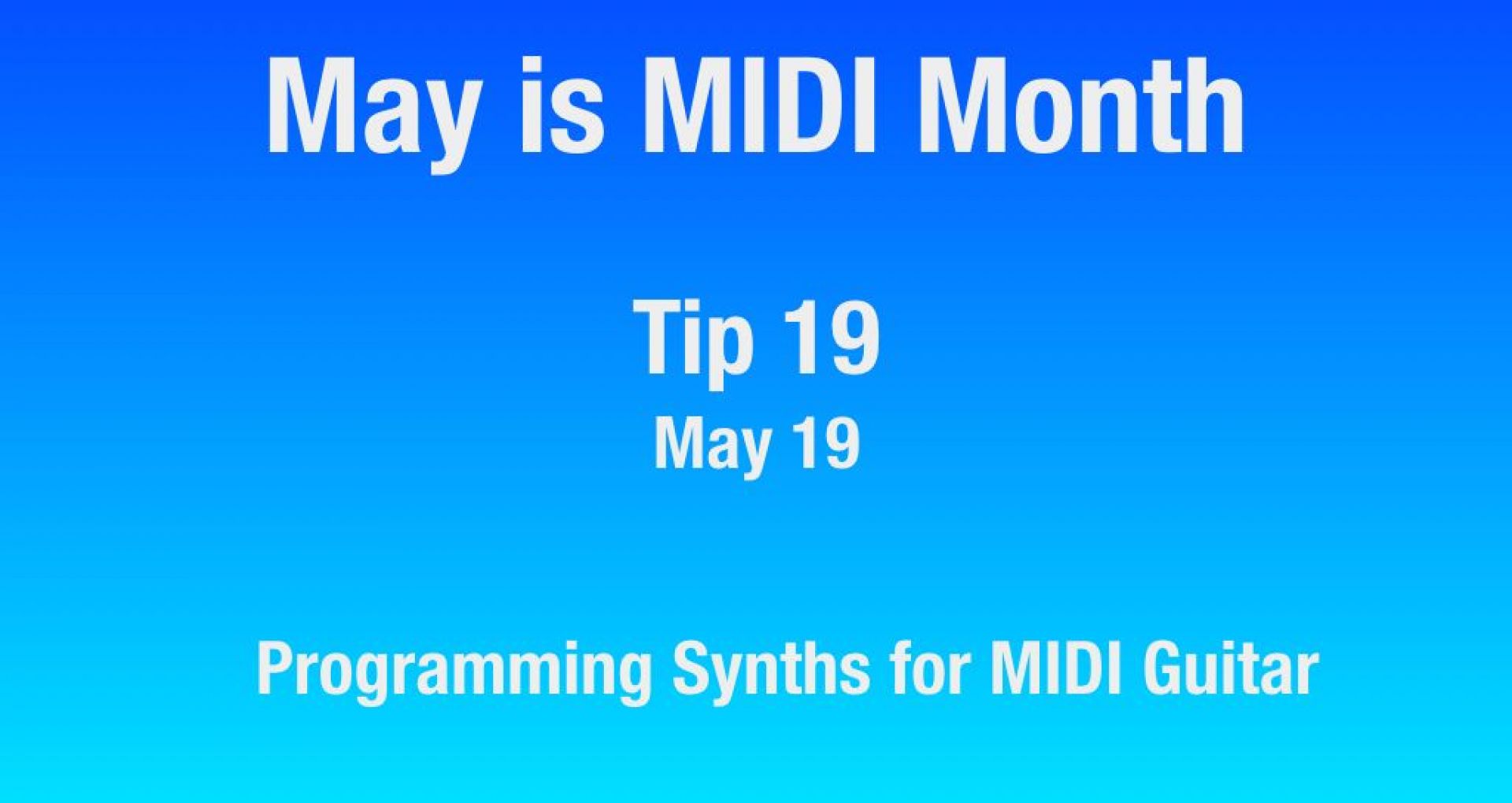 May is MIDI Month

Tip 19
May 19

Programming Synths for MIDI Guitar